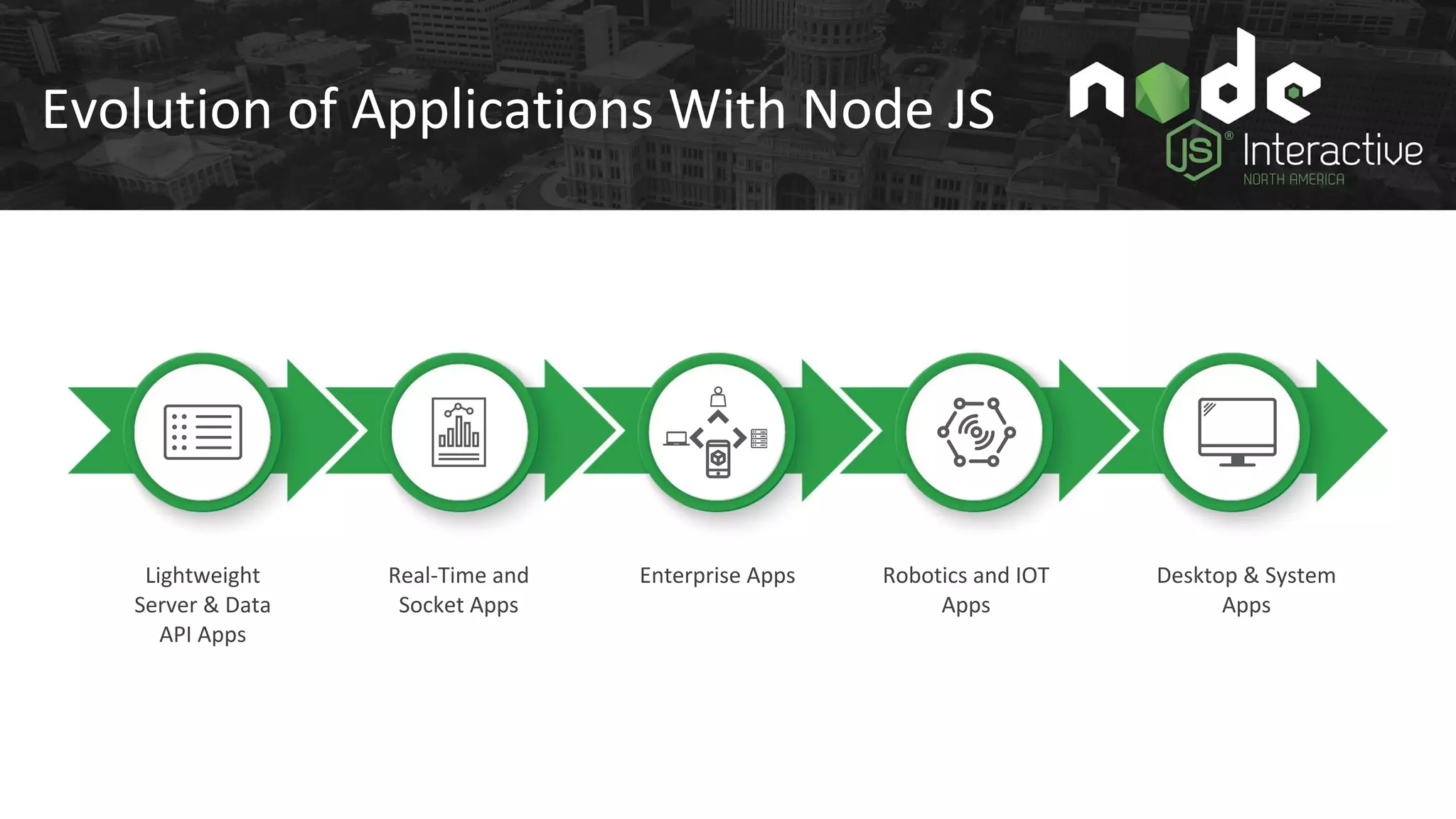 Evolution of Applications With Node JS

node
JS® Interactive
NORTH AMERICA

Lightweight Server & Data API Apps

Real-Time and Socket Apps

Enterprise Apps

Robotics and IOT Apps

Desktop & System Apps